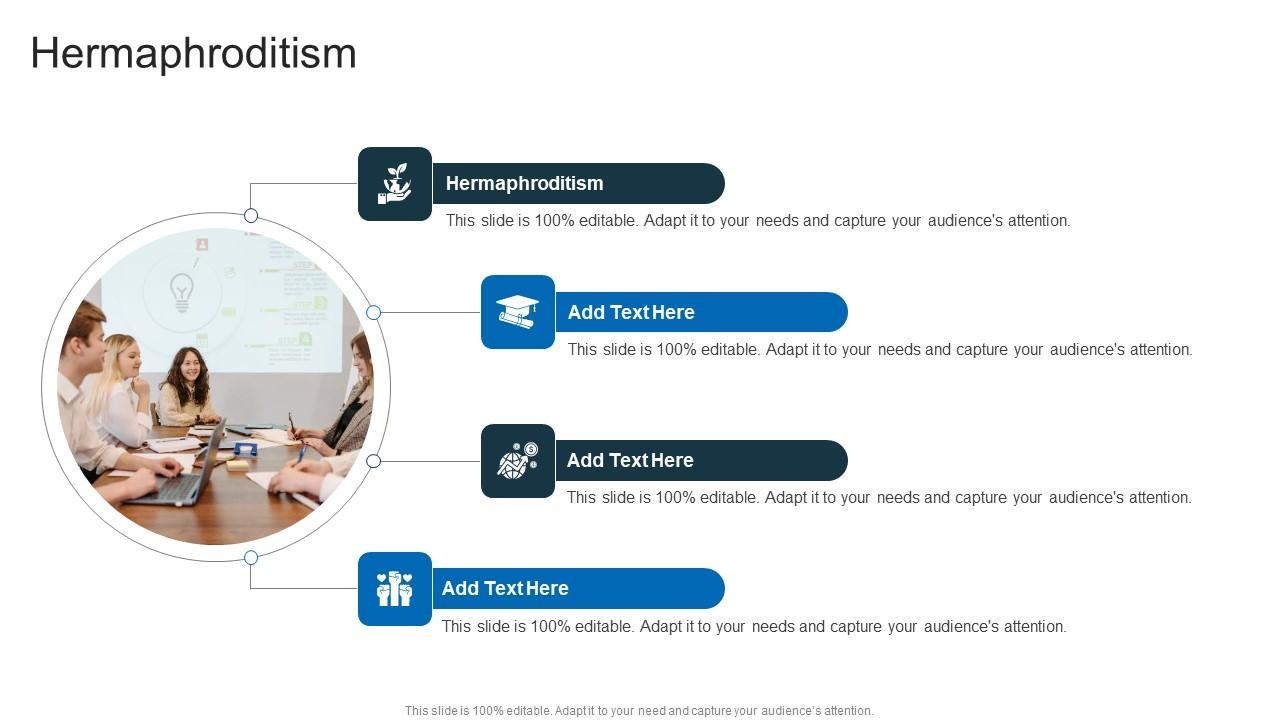 Hermaphroditism

Hermaphroditism

This slide is 100% editable. Adapt it to your needs and capture your audience's attention.

Add Text Here

This slide is 100% editable. Adapt it to your needs and capture your audience's attention.

Add Text Here

This slide is 100% editable. Adapt it to your needs and capture your audience's attention.

Add Text Here

This slide is 100% editable. Adapt it to your needs and capture your audience's attention.

This slide is 100% editable. Adapt it to your need and capture your audience's attention.